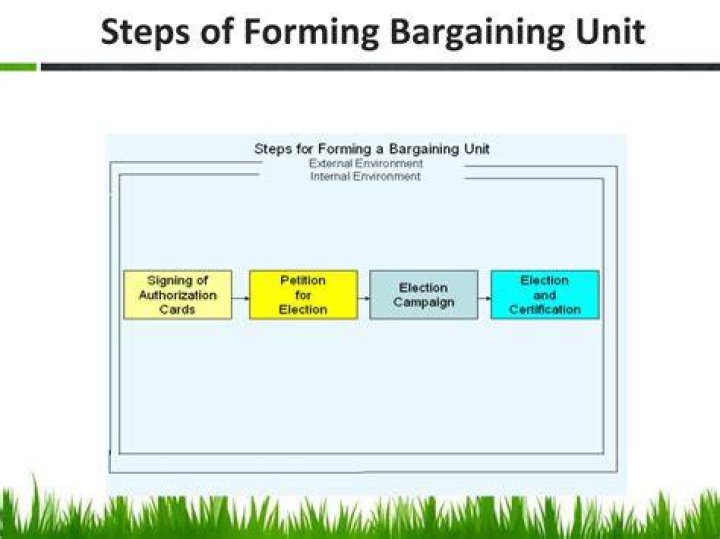 Steps of Forming Bargaining Unit

Steps for Forming a Bargaining Unit
External Environment
Internal Environment

Signing of Authorization Cards

Petition for Election

Election Campaign

Election and Certification